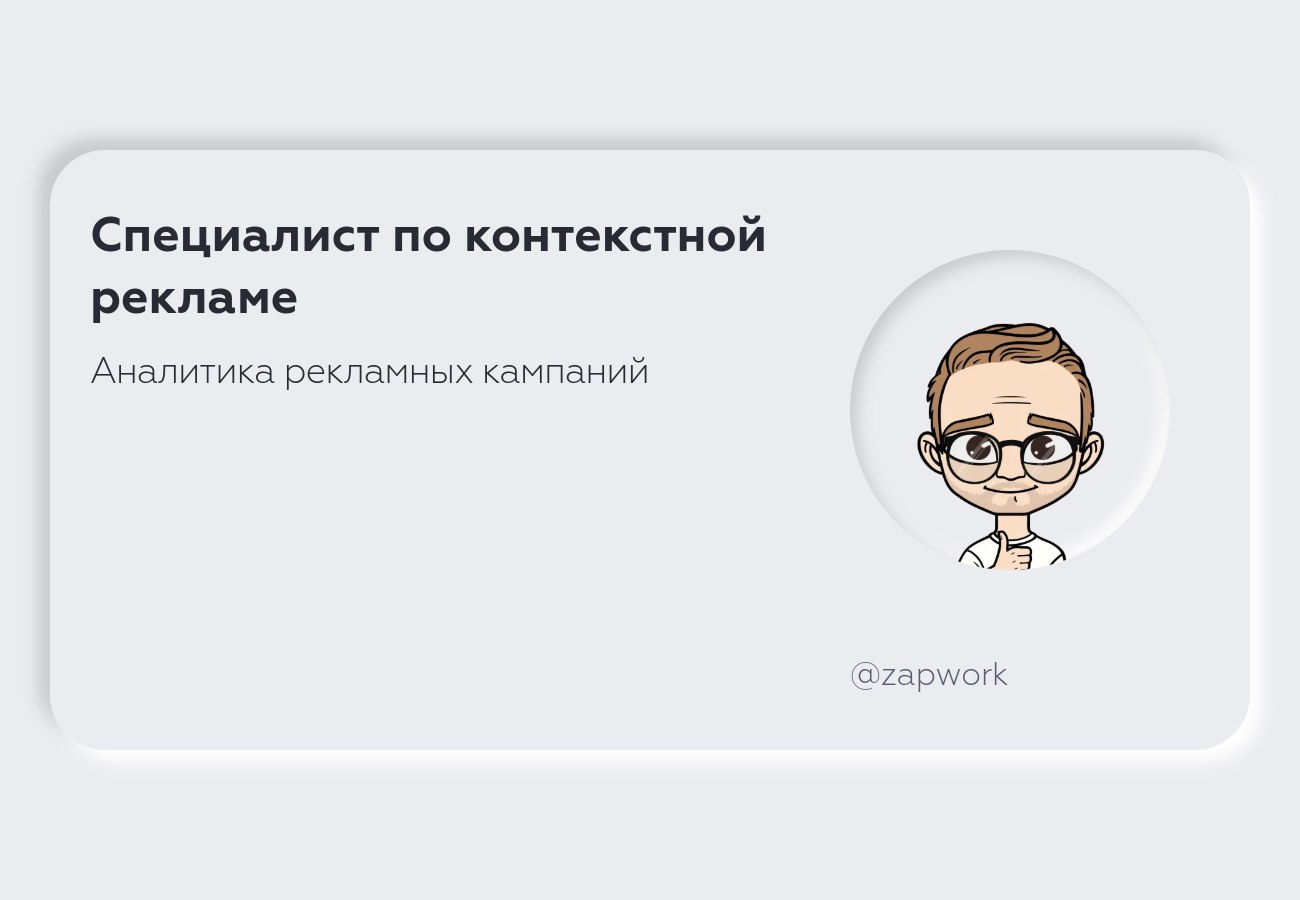 Специалист по контекстной рекламе

Аналитика рекламных кампаний

@zapwork